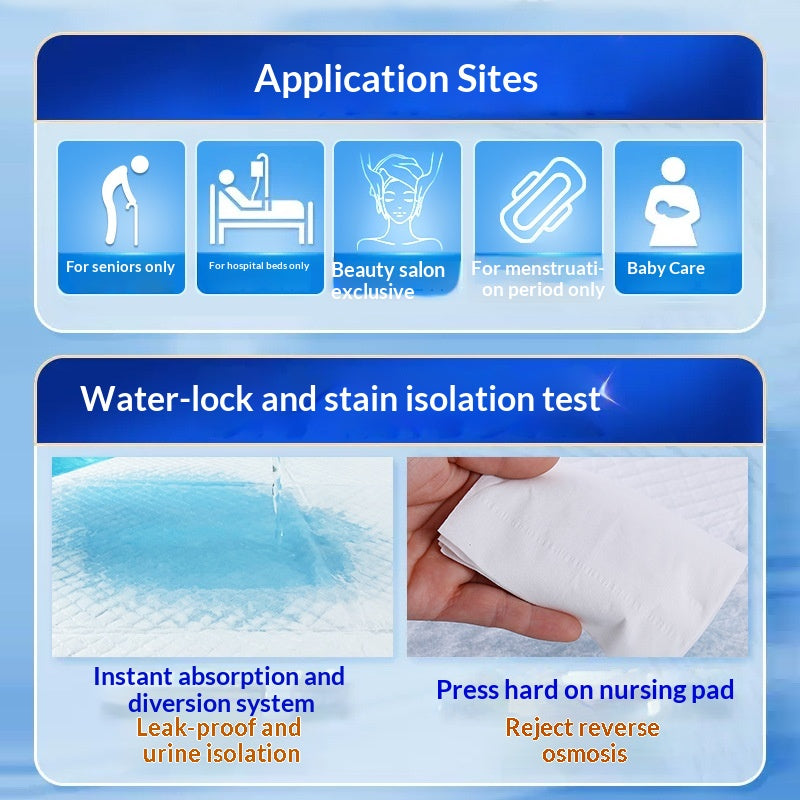 Application Sites

For seniors only

For hospital beds only

Beauty salon exclusive

For menstruation period only

Baby Care

Water-lock and stain isolation test

Instant absorption and diversion system
Leak-proof and urine isolation

Press hard on nursing pad
Reject reverse osmosis